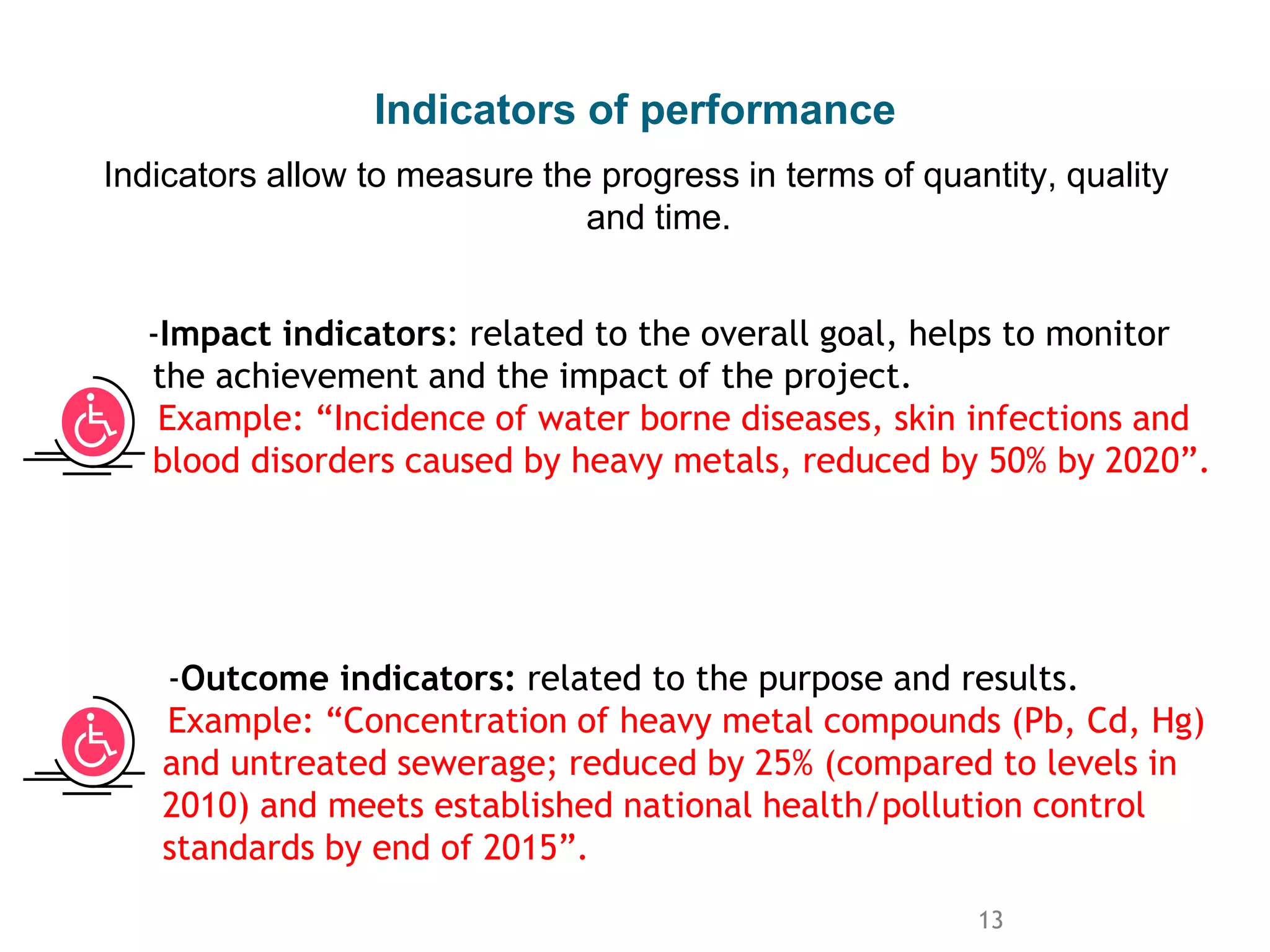 Indicators of performance

Indicators allow to measure the progress in terms of quantity, quality and time.

-Impact indicators: related to the overall goal, helps to monitor the achievement and the impact of the project.
Example: “Incidence of water borne diseases, skin infections and blood disorders caused by heavy metals, reduced by 50% by 2020”.

-Outcome indicators: related to the purpose and results.
Example: “Concentration of heavy metal compounds (Pb, Cd, Hg) and untreated sewerage; reduced by 25% (compared to levels in 2010) and meets established national health/pollution control standards by end of 2015”.

13